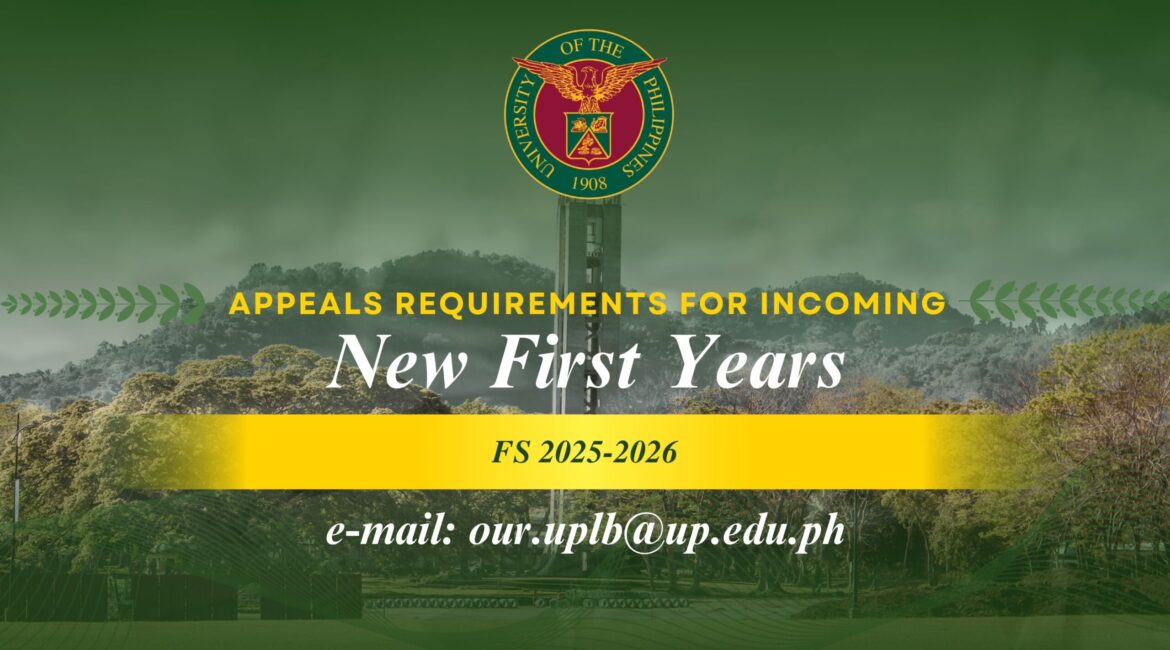 UNIVERSITY OF THE PHILIPPINES
1908

APPEALS REQUIREMENTS FOR INCOMING
New First Years

FS 2025-2026

e-mail: our.uplb@up.edu.ph